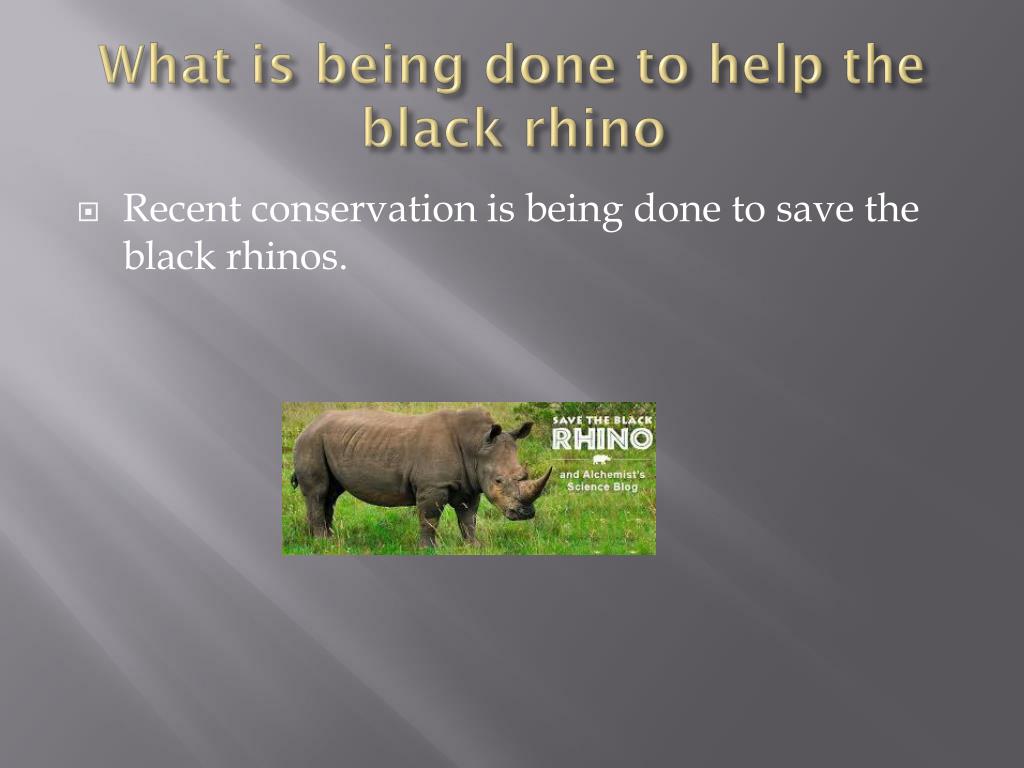 What is being done to help the black rhino

Recent conservation is being done to save the black rhinos.

SAVE THE BLACK
RHINO
and Alchemist's Science Blog